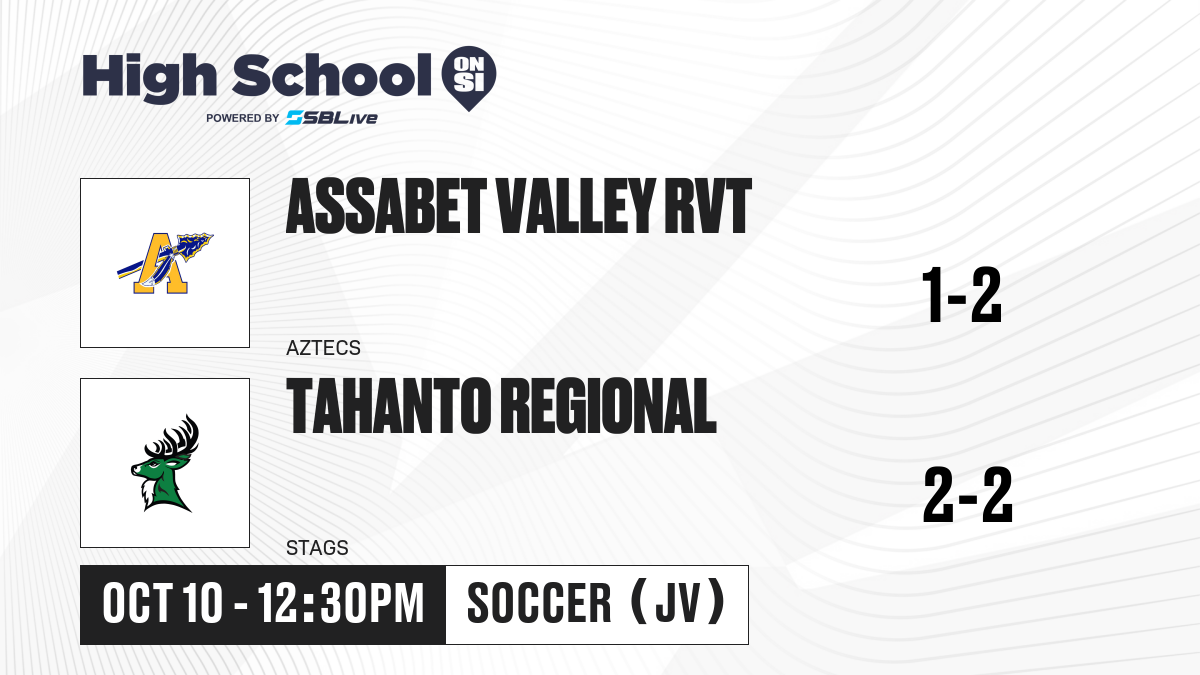 High School ON SI

POWERED BY SBLive

ASSABET VALLEY RVT

1-2

AZTECS

TAHANTO REGIONAL

2-2

STAGS

OCT 10 - 12:30PM

SOCCER (JV)